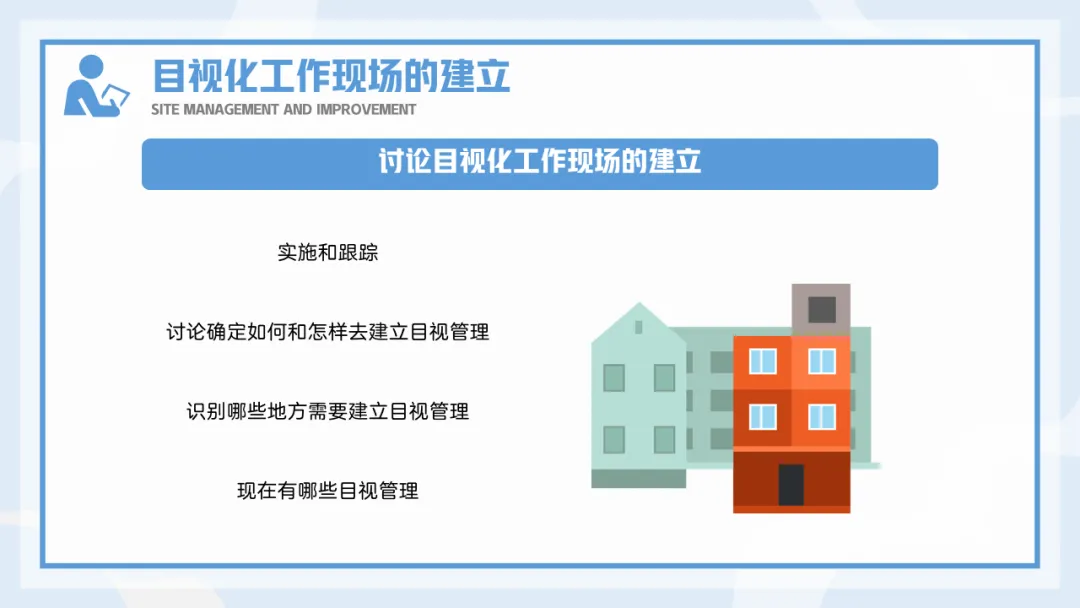 目视化工作现场的建立
SITE MANAGEMENT AND IMPROVEMENT

讨论目视化工作现场的建立

实施和跟踪

讨论确定如何和怎样去建立目视管理

识别哪些地方需要建立目视管理

现在有哪些目视管理